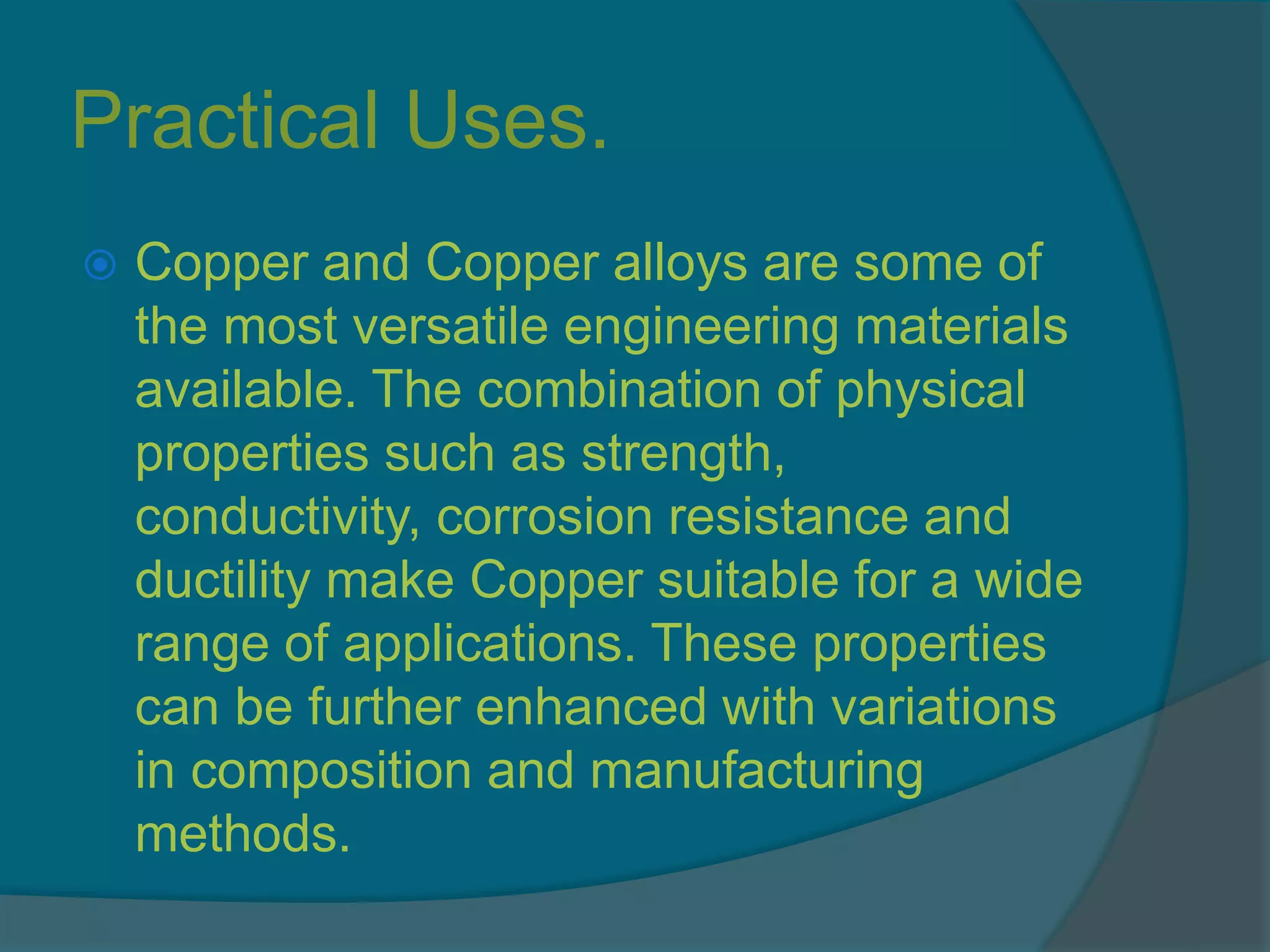 Practical Uses.

Copper and Copper alloys are some of the most versatile engineering materials available. The combination of physical properties such as strength, conductivity, corrosion resistance and ductility make Copper suitable for a wide range of applications. These properties can be further enhanced with variations in composition and manufacturing methods.